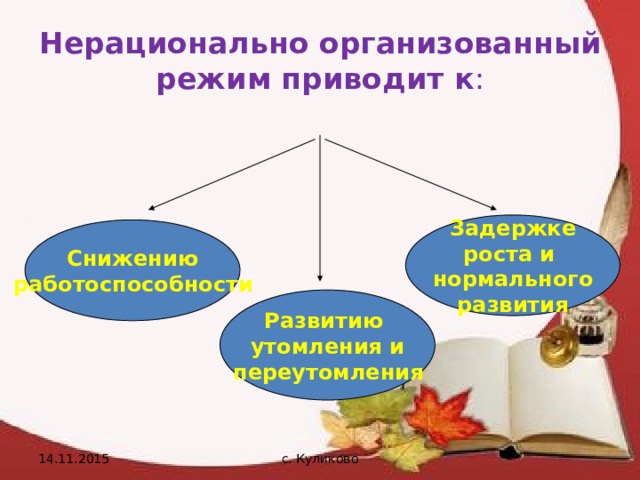 Нерационально организованный режим приводит к:

Снижению работоспособности

Развитию утомления и переутомления

Задержке роста и нормального развития

14.11.2015

с. Куликово